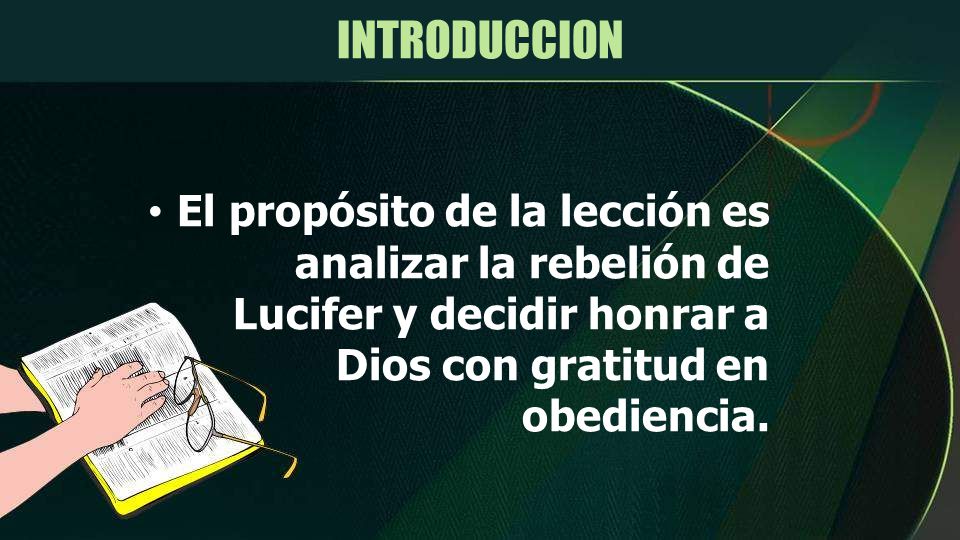 INTRODUCCION

• El propósito de la lección es analizar la rebelión de Lucifer y decidir honrar a Dios con gratitud en obediencia.